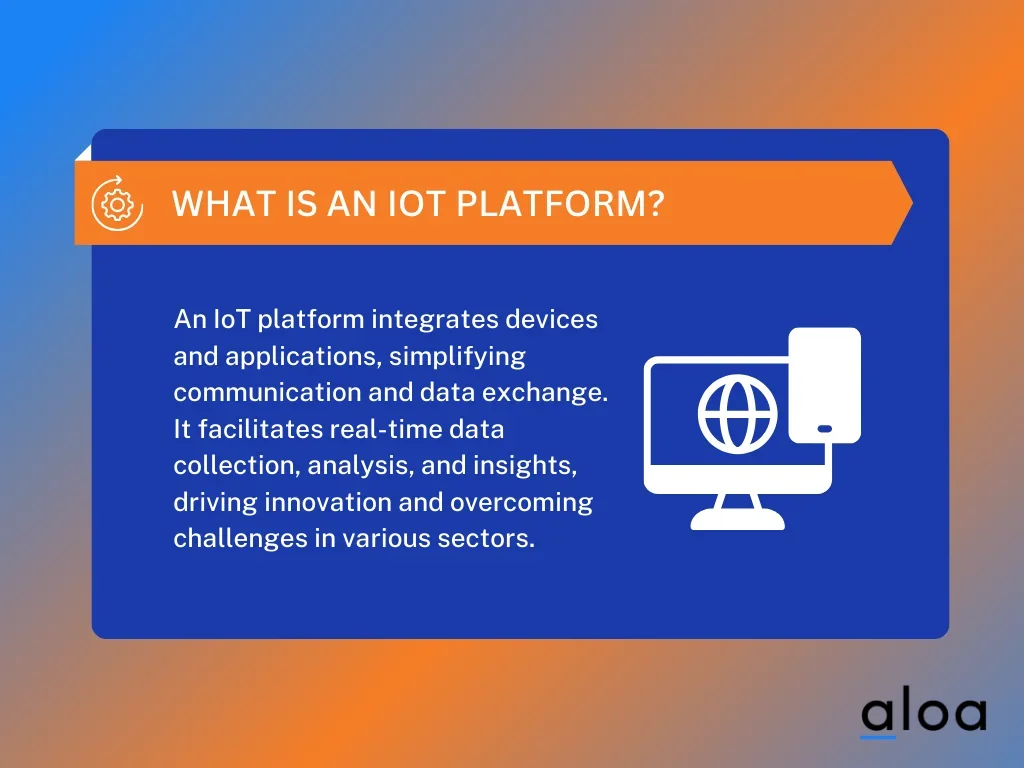 WHAT IS AN IOT PLATFORM?

An IoT platform integrates devices and applications, simplifying communication and data exchange. It facilitates real-time data collection, analysis, and insights, driving innovation and overcoming challenges in various sectors.

aloa